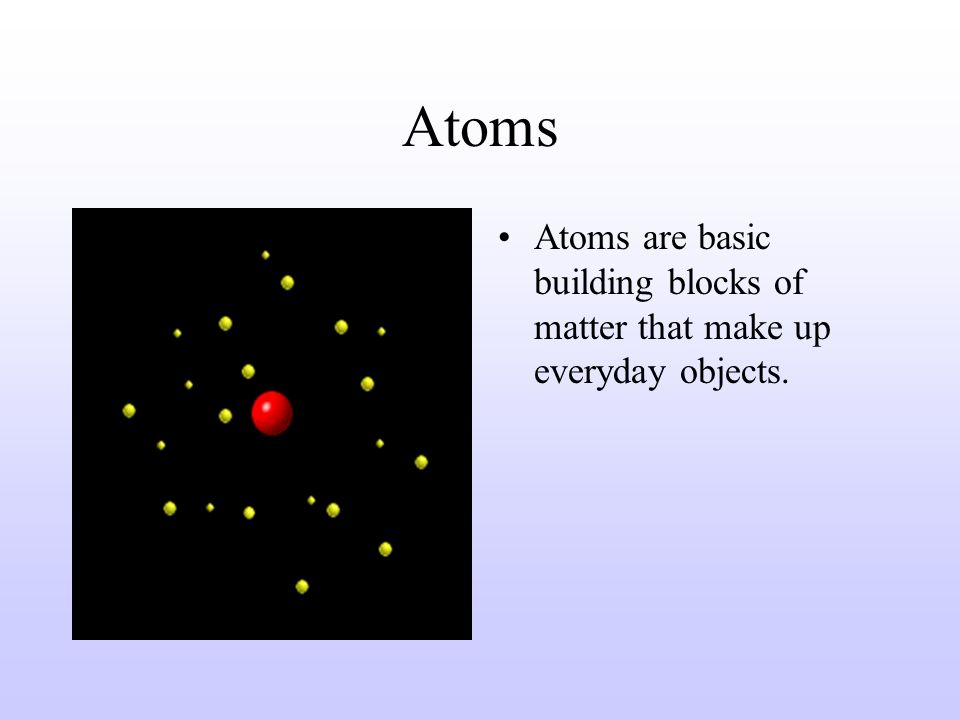 Atoms

• Atoms are basic building blocks of matter that make up everyday objects.